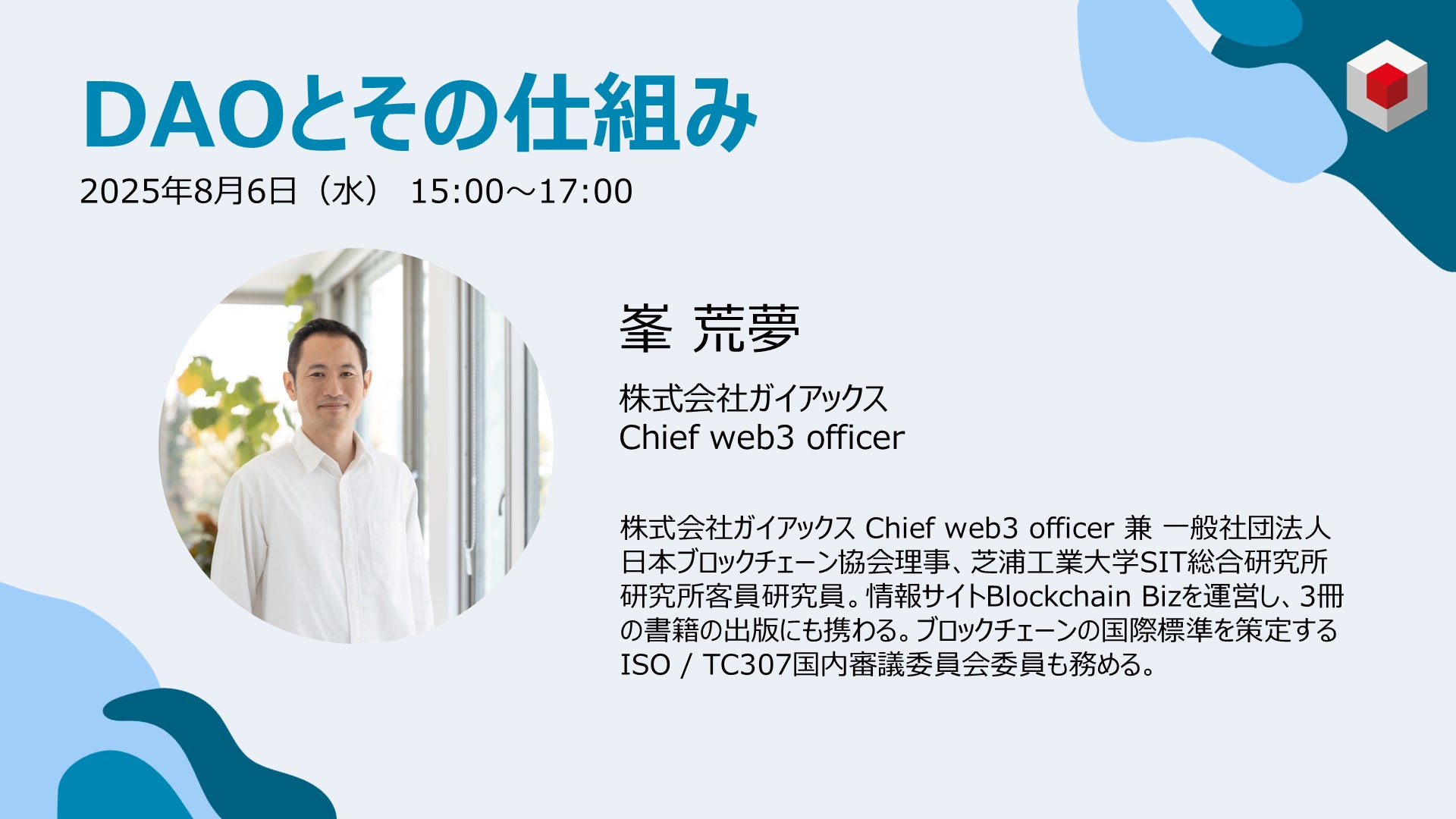 DAOとその仕組み

2025年8月6日（水） 15:00～17:00

峯 荒夢

株式会社ガイアックス
Chief web3 officer

株式会社ガイアックス Chief web3 officer 兼 一般社団法人日本ブロックチェーン協会理事、芝浦工業大学SIT総合研究所研究所客員研究員。情報サイトBlockchain Bizを運営し、3冊の書籍の出版にも携わる。ブロックチェーンの国際標準を策定するISO / TC307国内審議委員会委員も務める。